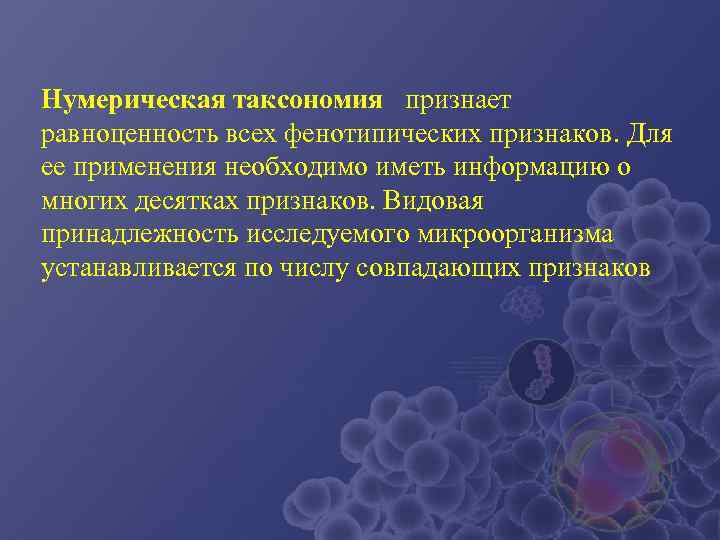 Нумерическая таксономия признает равноценность всех фенотипических признаков. Для ее применения необходимо иметь информацию о многих десятках признаков. Видовая принадлежность исследуемого микроорганизма устанавливается по числу совпадающих признаков